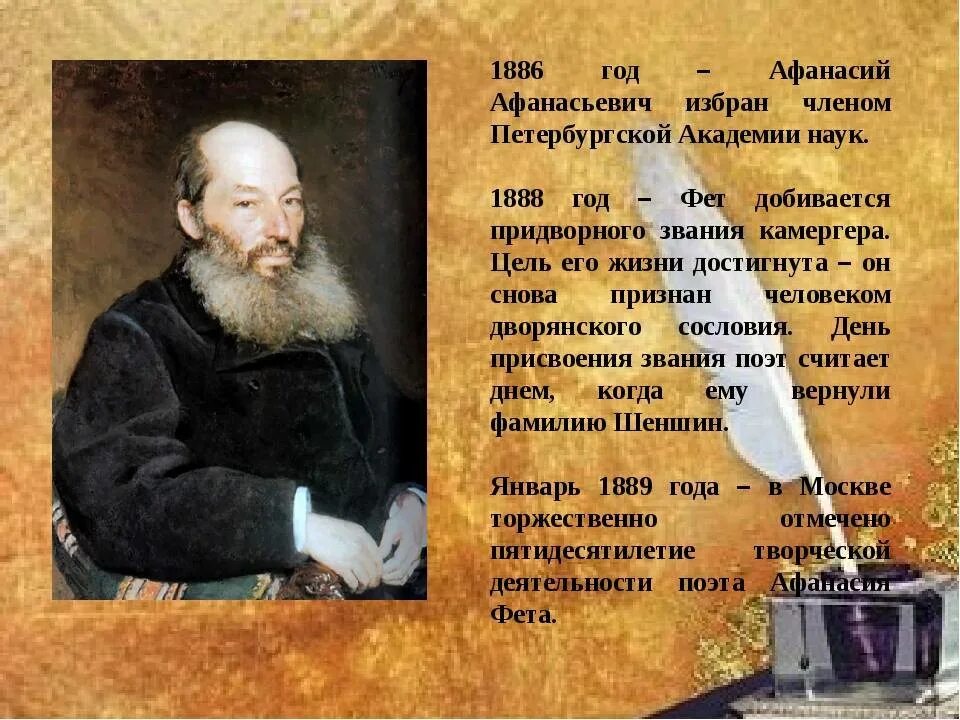 1886 год – Афанасий Афанасьевич избран членом Петербургской Академии наук.

1888 год – Фет добивается придворного звания камергера. Цель его жизни достигнута – он снова признан человеком дворянского сословия. День присвоения звания поэт считает днем, когда ему вернули фамилию Шеншин.

Январь 1889 года – в Москве торжественно отмечено пятидесятилетие творческой деятельности поэта Афанасия Фета.